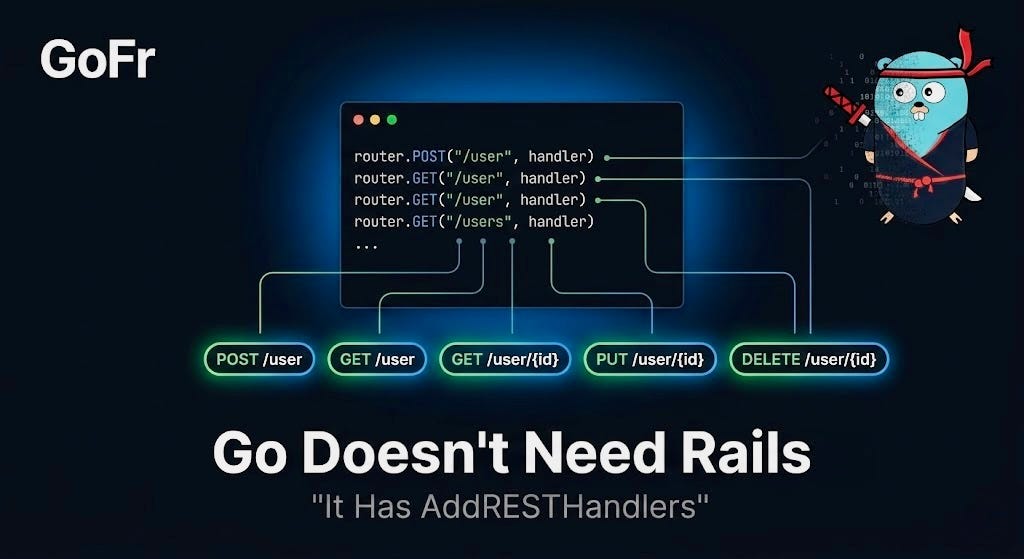 GoFr

router.POST("/user", handler)
router.GET("/user", handler)
router.GET("/user", handler)
router.GET("/users", handler)
...

POST /user

GET /user

GET /user/{id}

PUT /user/{id}

DELETE /user/{id}

Go Doesn't Need Rails

"It Has AddRESTHandlers"